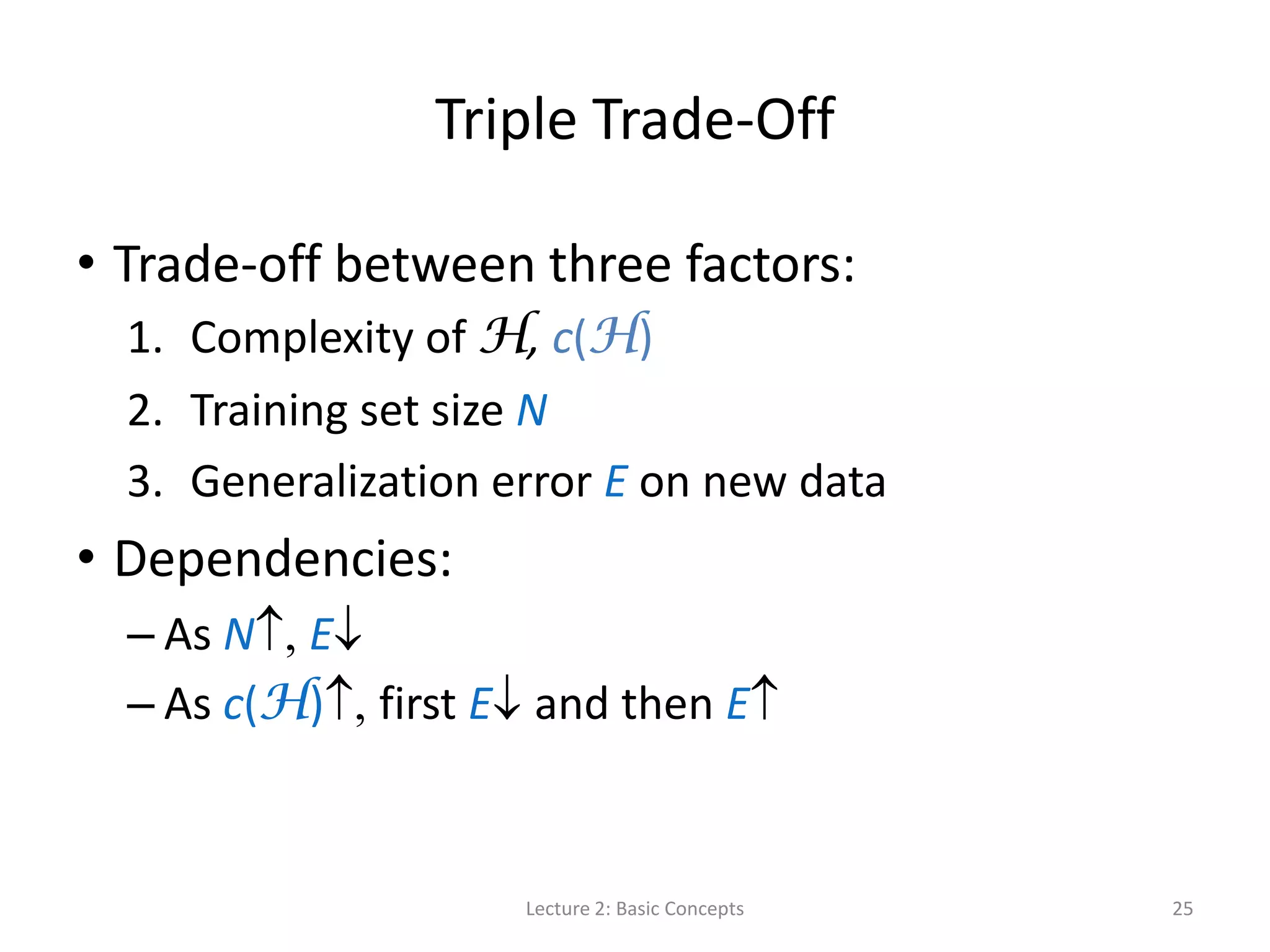 Triple Trade-Off

• Trade-off between three factors:

1. Complexity of $\mathcal{H}$, $c(\mathcal{H})$
2. Training set size $N$
3. Generalization error $E$ on new data

• Dependencies:

– As $N\uparrow$, $E\downarrow$
– As $c(\mathcal{H})\uparrow$, first $E\downarrow$ and then $E\uparrow$

Lecture 2: Basic Concepts

25